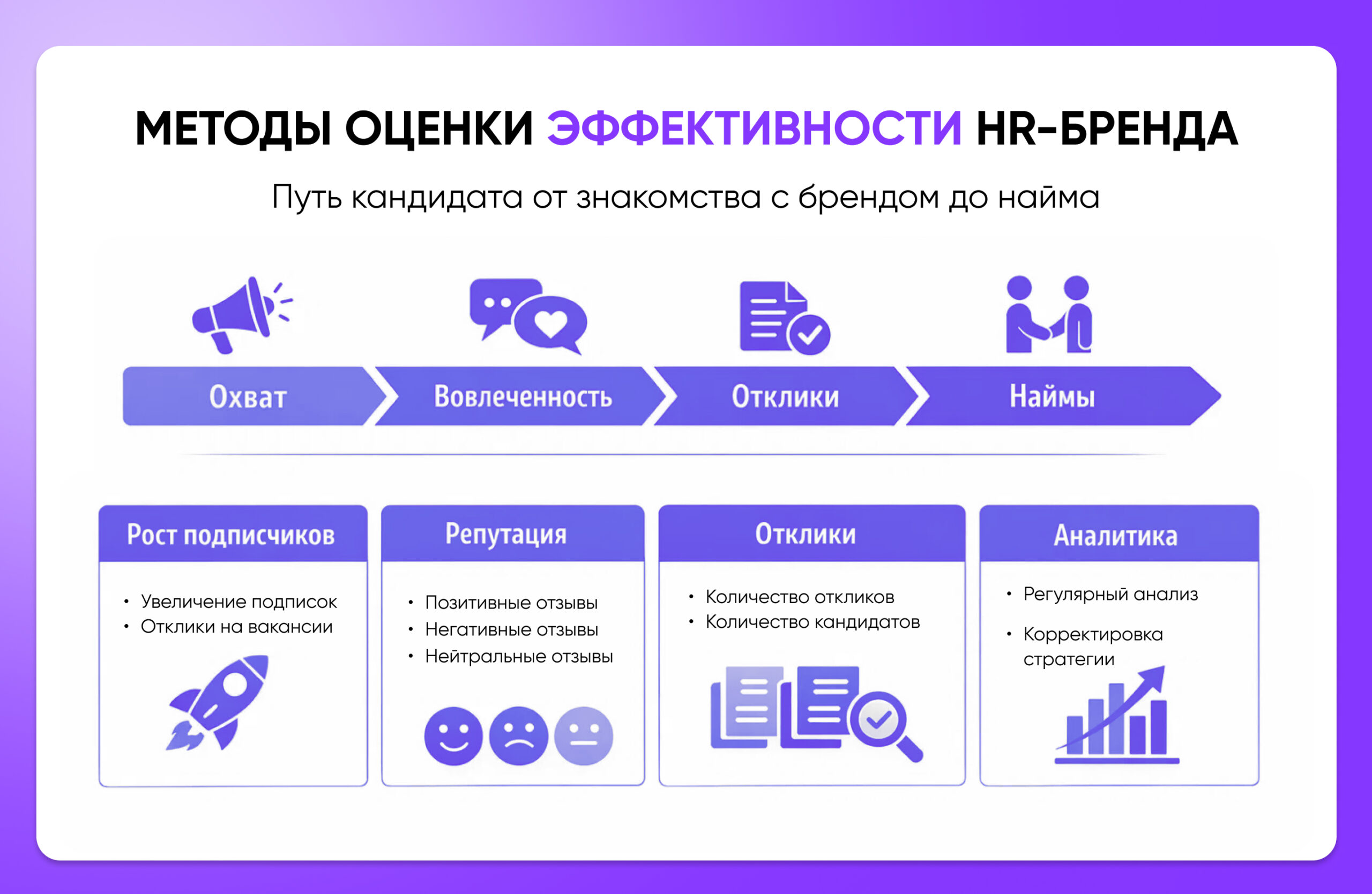 МЕТОДЫ ОЦЕНКИ ЭФФЕКТИВНОСТИ HR-БРЕНДА

Путь кандидата от знакомства с брендом до найма

Охват
Вовлеченность
Отклики
Наймы

Рост подписчиков
• Увеличение подписок
• Отклики на вакансии

Репутация
• Позитивные отзывы
• Негативные отзывы
• Нейтральные отзывы

Отклики
• Количество откликов
• Количество кандидатов

Аналитика
• Регулярный анализ
• Корректировка стратегии